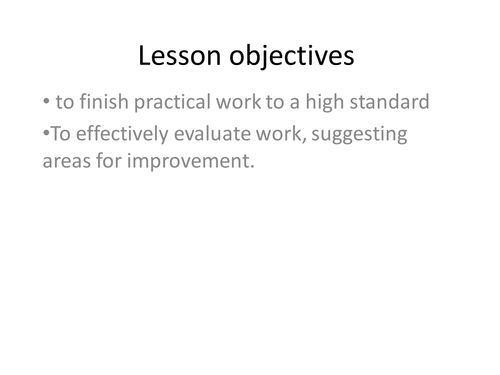 Lesson objectives

• to finish practical work to a high standard

•To effectively evaluate work, suggesting areas for improvement.